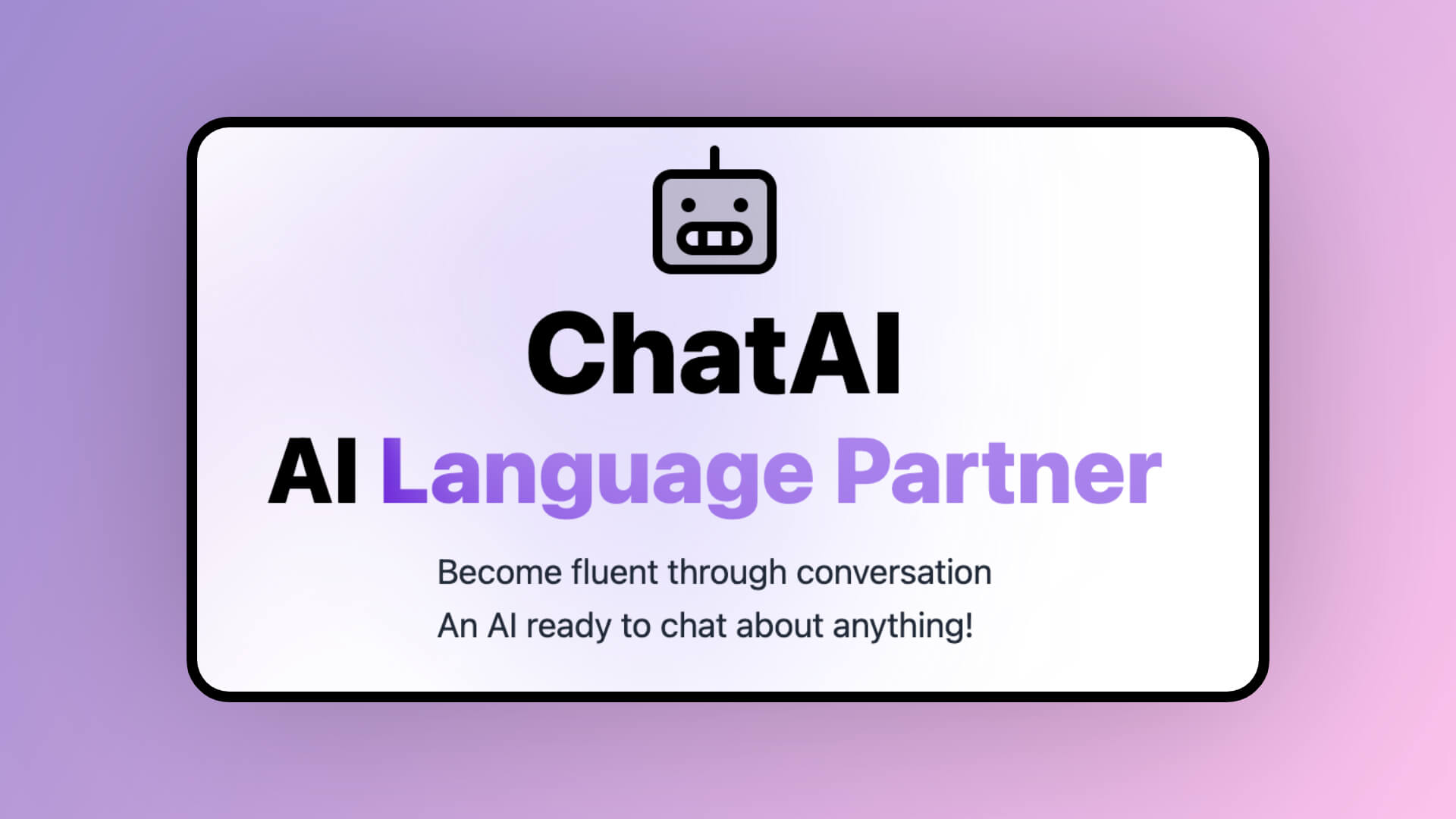 ChatAI

AI Language Partner

Become fluent through conversation
An AI ready to chat about anything!